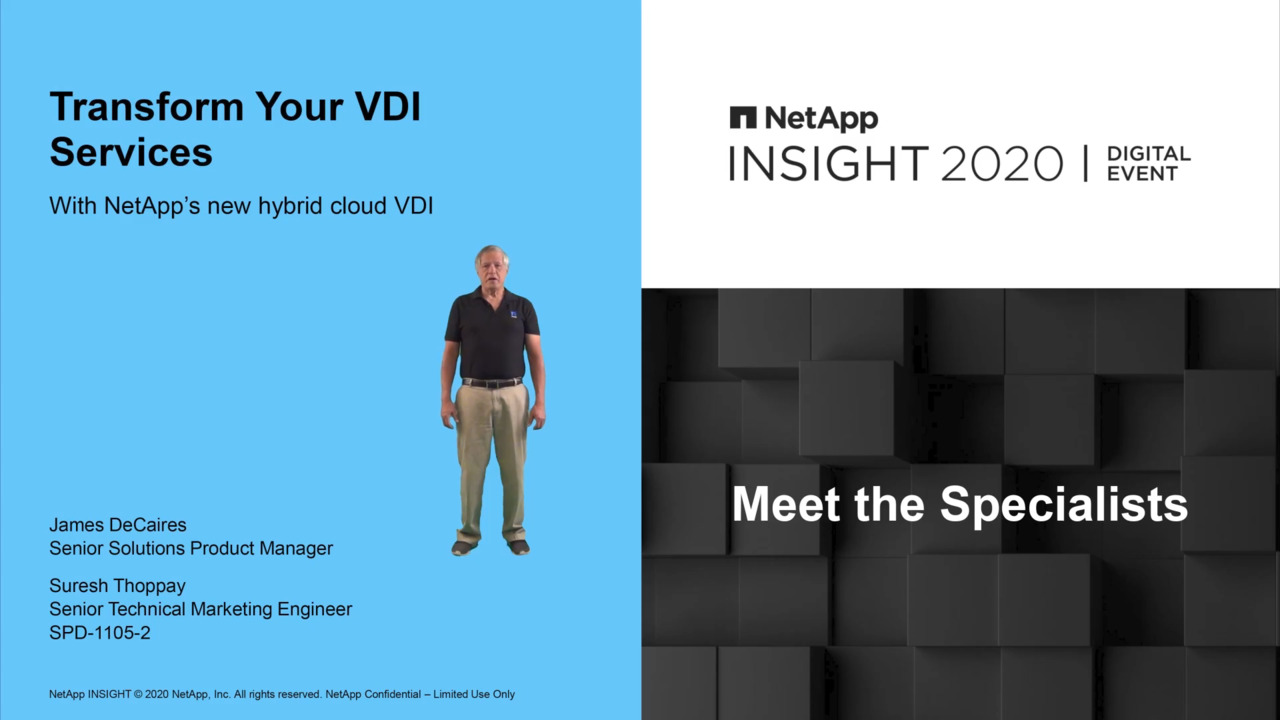 Transform Your VDI Services

With NetApp's new hybrid cloud VDI

James DeCaires
Senior Solutions Product Manager

Suresh Thoppay
Senior Technical Marketing Engineer
SPD-1105-2

NetApp INSIGHT © 2020 NetApp, Inc. All rights reserved. NetApp Confidential – Limited Use Only

NetApp
INSIGHT 2020 | DIGITAL EVENT

Meet the Specialists